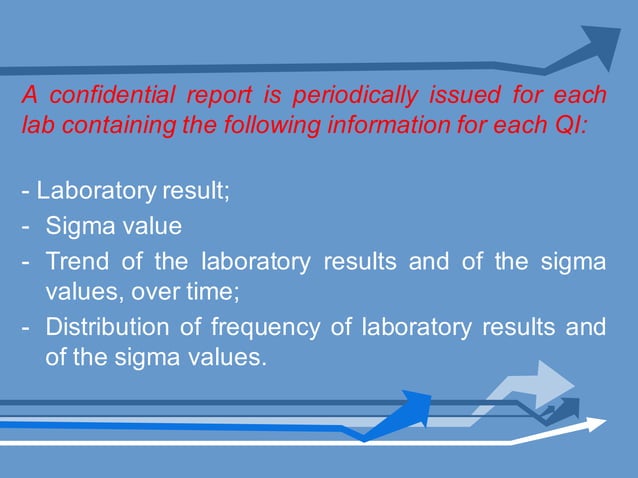 A confidential report is periodically issued for each lab containing the following information for each QI:

- Laboratory result;
- Sigma value
- Trend of the laboratory results and of the sigma values, over time;
- Distribution of frequency of laboratory results and of the sigma values.